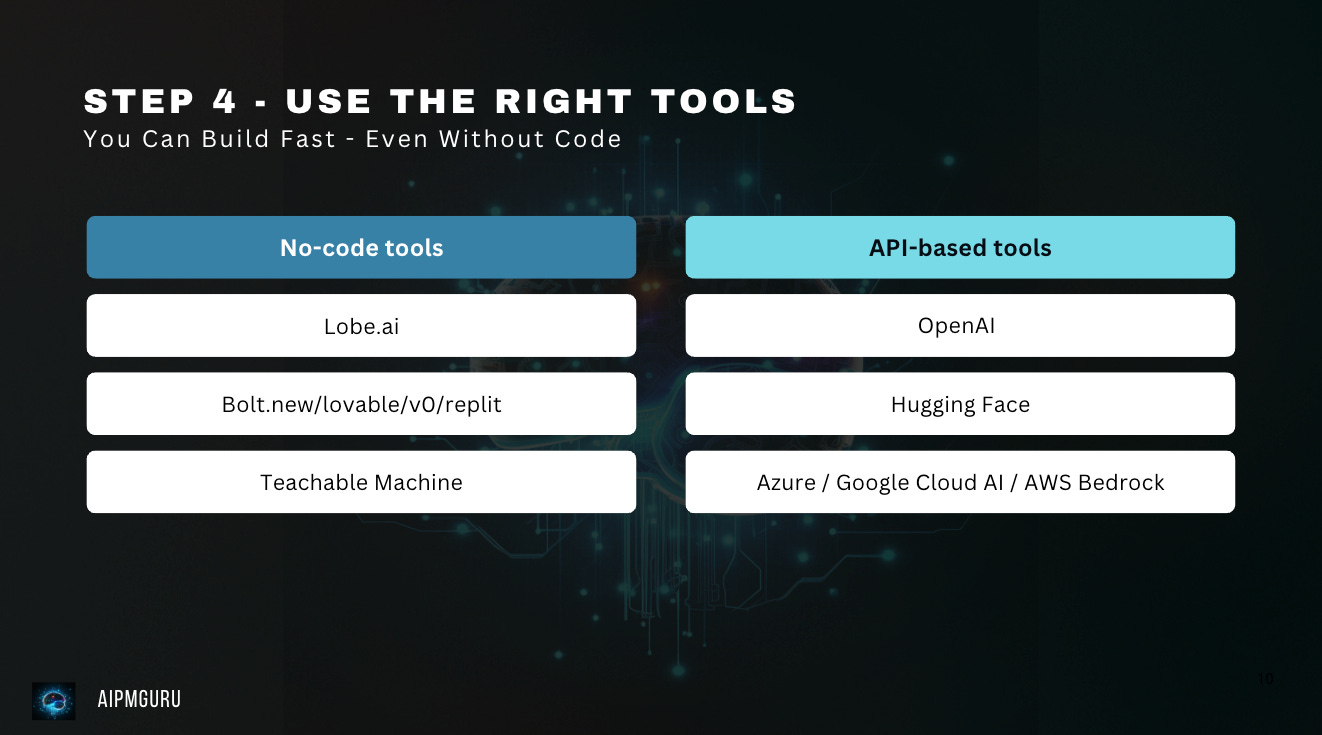 STEP 4 - USE THE RIGHT TOOLS
You Can Build Fast - Even Without Code

| No-code tools | API-based tools |
|---|---|
| Lobe.ai | OpenAI |
| Bolt.new/lovable/v0/replit | Hugging Face |
| Teachable Machine | Azure / Google Cloud AI / AWS Bedrock |

AIPMGURU

10